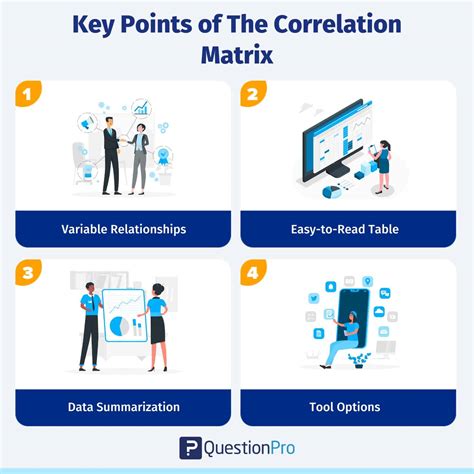 Key Points of The Correlation Matrix

1

Variable Relationships

2

Easy-to-Read Table

3

Data Summarization

4

Tool Options

QuestionPro